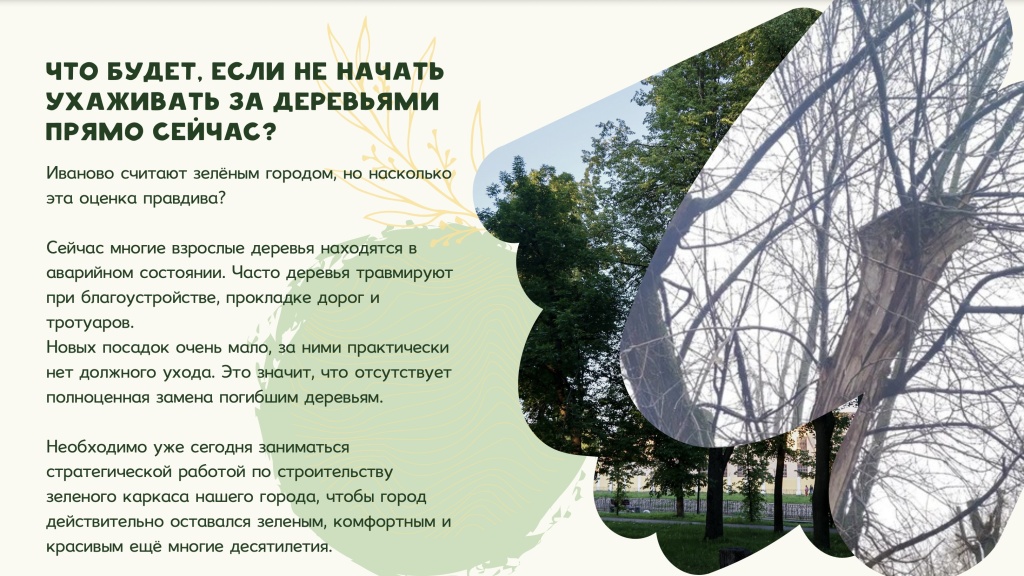 ЧТО БУДЕТ, ЕСЛИ НЕ НАЧАТЬ УХАЖИВАТЬ ЗА ДЕРЕВЬЯМИ ПРЯМО СЕЙЧАС?

Иваново считают зелёным городом, но насколько эта оценка правдива?

Сейчас многие взрослые деревья находятся в аварийном состоянии. Часто деревья травмируют при благоустройстве, прокладке дорог и тротуаров.
Новых посадок очень мало, за ними практически нет должного ухода. Это значит, что отсутствует полноценная замена погибшим деревьям.

Необходимо уже сегодня заниматься стратегической работой по строительству зеленого каркаса нашего города, чтобы город действительно оставался зеленым, комфортным и красивым ещё многие десятилетия.